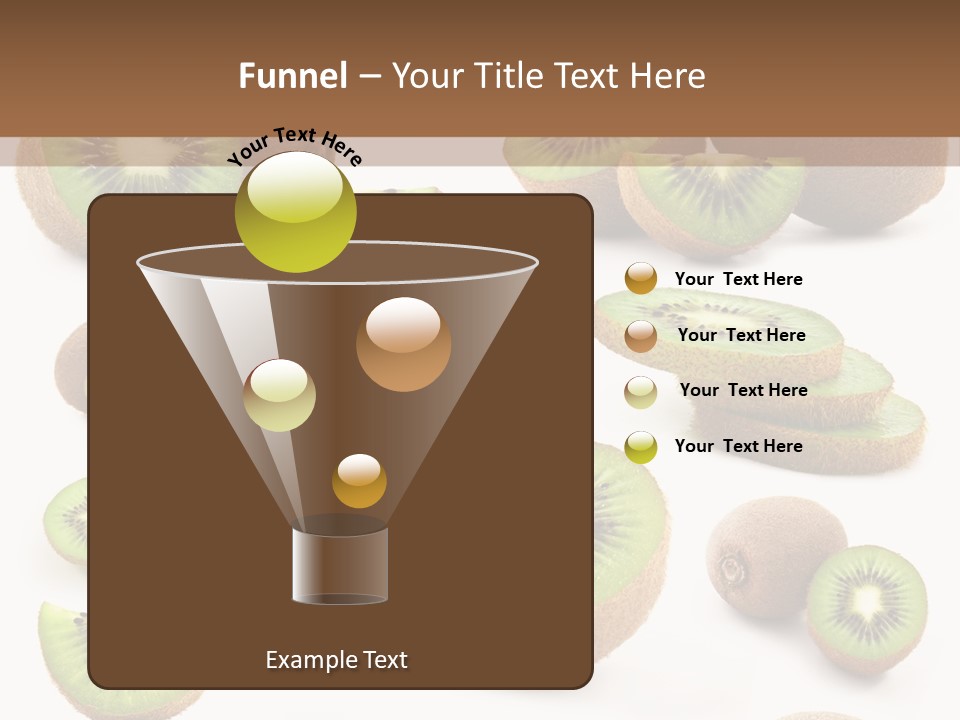 Funnel – Your Title Text Here

Your Text Here

Your Text Here

Your Text Here

Your Text Here

Your Text Here

Example Text